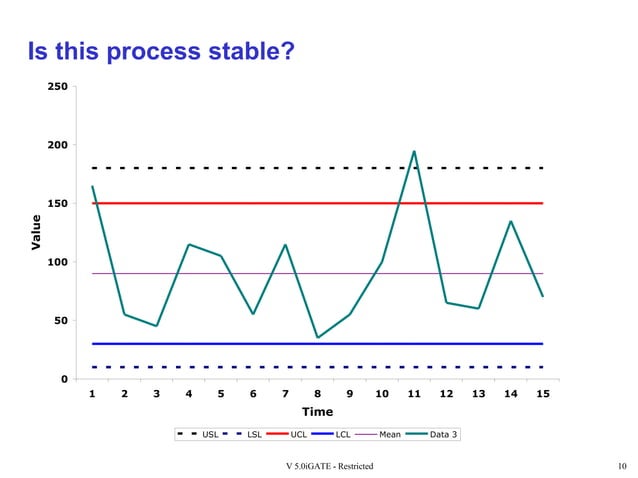 Is this process stable?

250
200
150
100
50
0

Value

1 2 3 4 5 6 7 8 9 10 11 12 13 14 15

Time

USL LSL UCL LCL Mean Data 3

V 5.0iGATE - Restricted

10